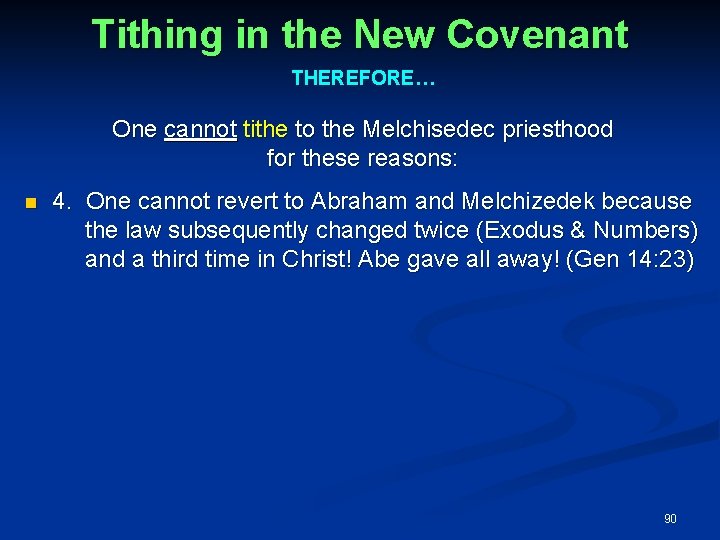 Tithing in the New Covenant

THEREFORE…

One cannot tithe to the Melchisedec priesthood for these reasons:

4. One cannot revert to Abraham and Melchizedek because the law subsequently changed twice (Exodus & Numbers) and a third time in Christ! Abe gave all away! (Gen 14:23)

90